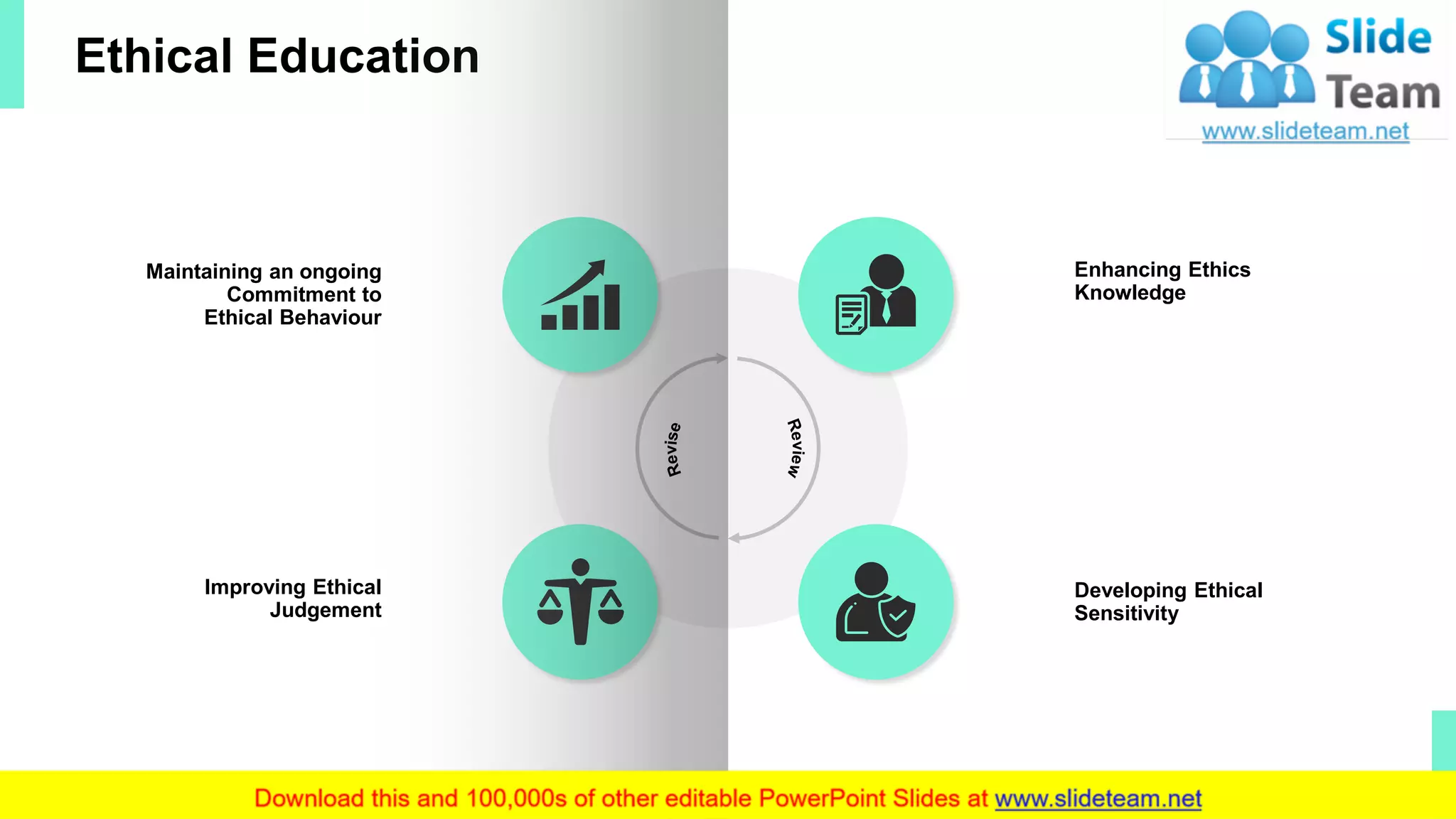 Ethical Education

Slide Team
www.slideteam.net

Maintaining an ongoing Commitment to Ethical Behaviour

Enhancing Ethics Knowledge

Revise

Review

Improving Ethical Judgement

Developing Ethical Sensitivity

Download this and 100,000s of other editable PowerPoint Slides at www.slideteam.net